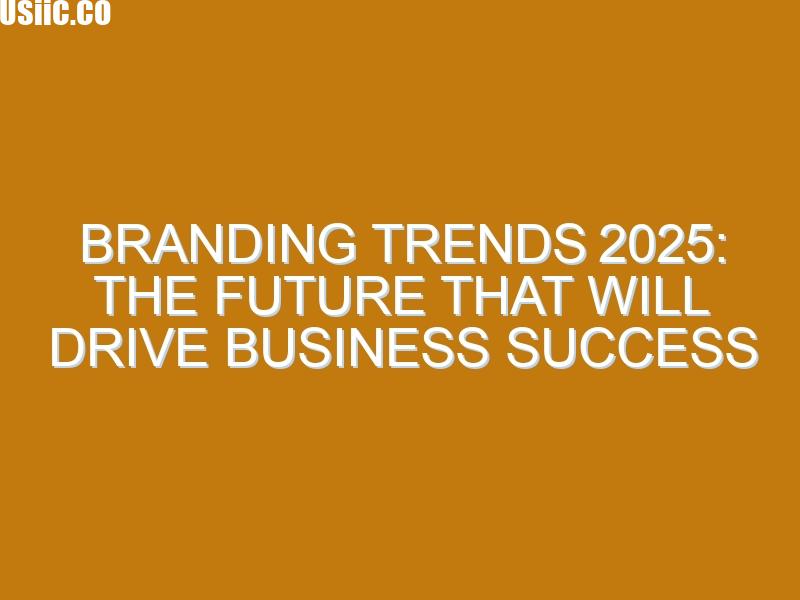 Usiic.co

BRANDING TRENDS 2025: THE FUTURE THAT WILL DRIVE BUSINESS SUCCESS